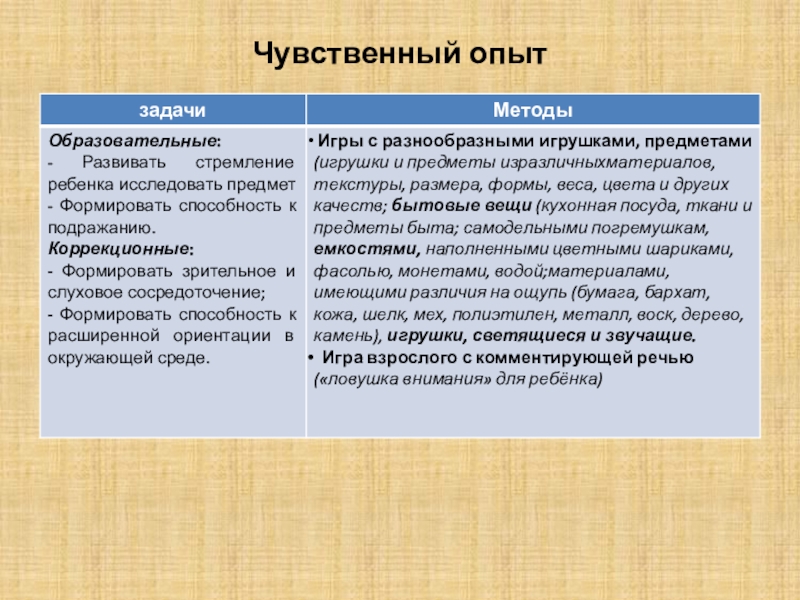 Чувственный опыт

| задачи | Методы |
|---|---|
| Образовательные: - Развивать стремление ребенка исследовать предмет - Формировать способность к подражанию. Коррекционные: - Формировать зрительное и слуховое сосредоточение; - Формировать способность к расширенной ориентации в окружающей среде. | • Игры с разнообразными игрушками, предметами (игрушки и предметы изразличныхматериалов, текстуры, размера, формы, веса, цвета и других качеств; бытовые вещи (кухонная посуда, ткани и предметы быта; самодельными погремушкам, емкостями, наполненными цветными шариками, фасолью, монетами, водой;материалами, имеющими различия на ощупь (бумага, бархат, кожа, шелк, мех, полиэтилен, металл, воск, дерево, камень), игрушки, светящиеся и звучащие. • Игра взрослого с комментирующей речью («ловушка внимания» для ребёнка) |